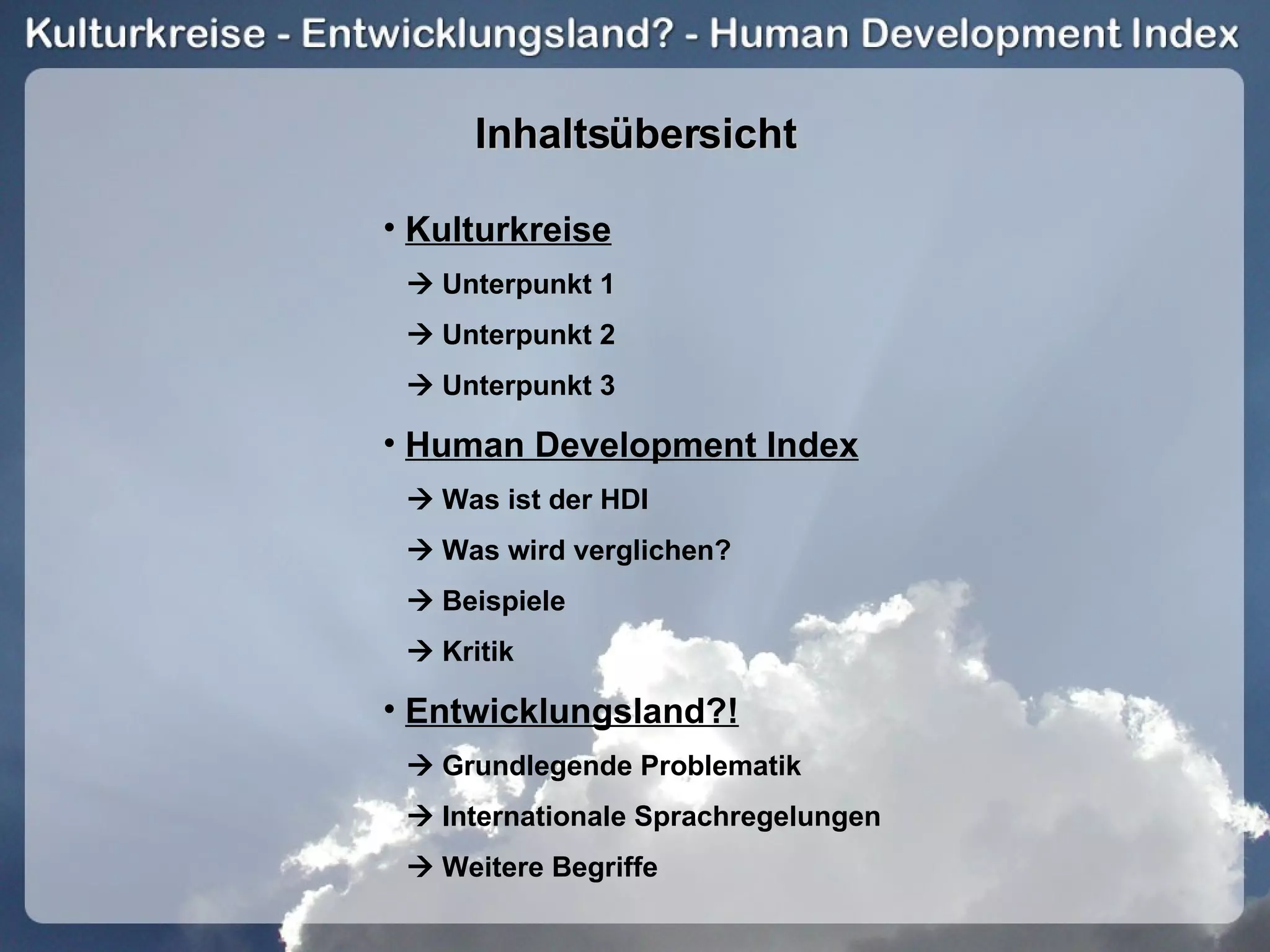 Kulturkreise - Entwicklungsland? - Human Development Index

Inhaltsübersicht

• Kulturkreise

→ Unterpunkt 1

→ Unterpunkt 2

→ Unterpunkt 3

• Human Development Index

→ Was ist der HDI

→ Was wird verglichen?

→ Beispiele

→ Kritik

• Entwicklungsland?!

→ Grundlegende Problematik

→ Internationale Sprachregelungen

→ Weitere Begriffe